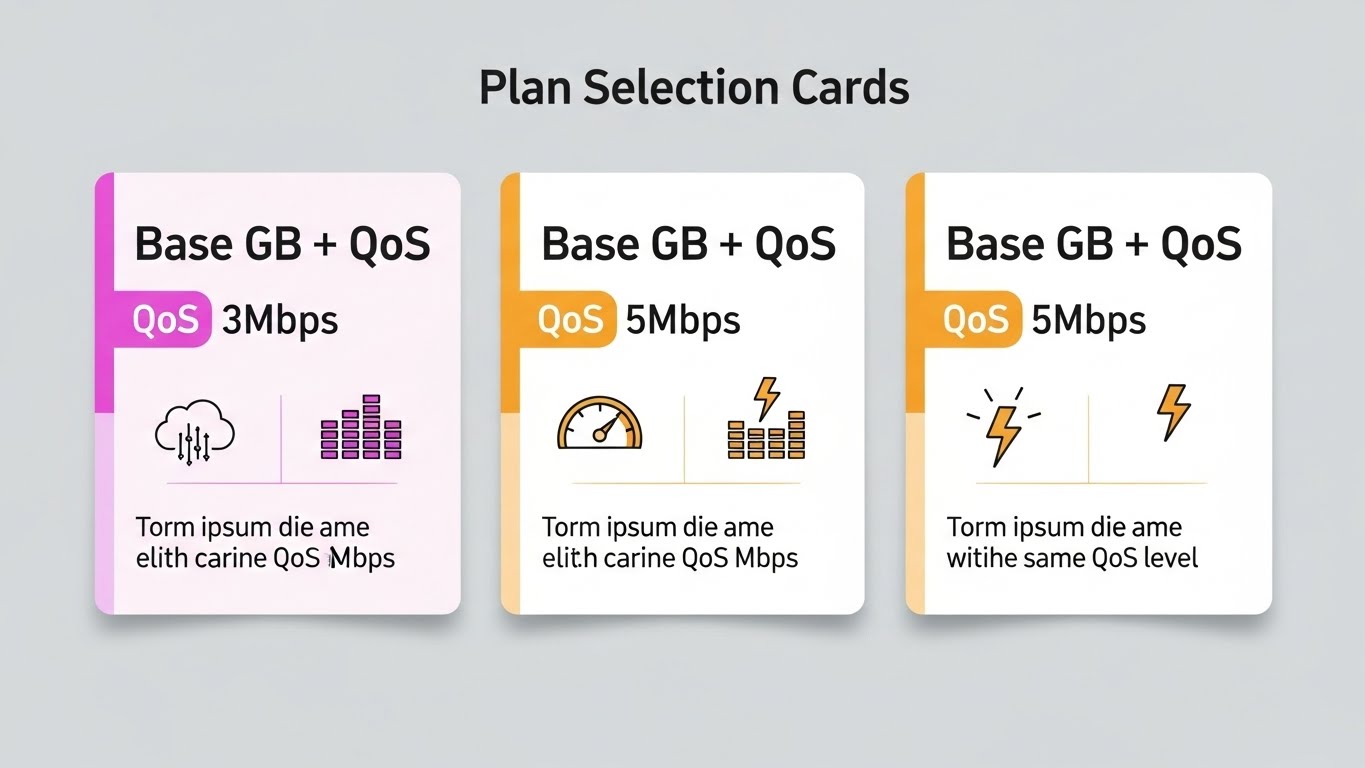 Plan Selection Cards

Base GB + QoS

QoS 3Mbps

Torm ipsum die ame elith carine QoS Mbps

Base GB + QoS

QoS 5Mbps

Torm ipsum die ame elith carine QoS Mbps

Base GB + QoS

QoS 5Mbps

Torm ipsum die ame witihe same QoS level